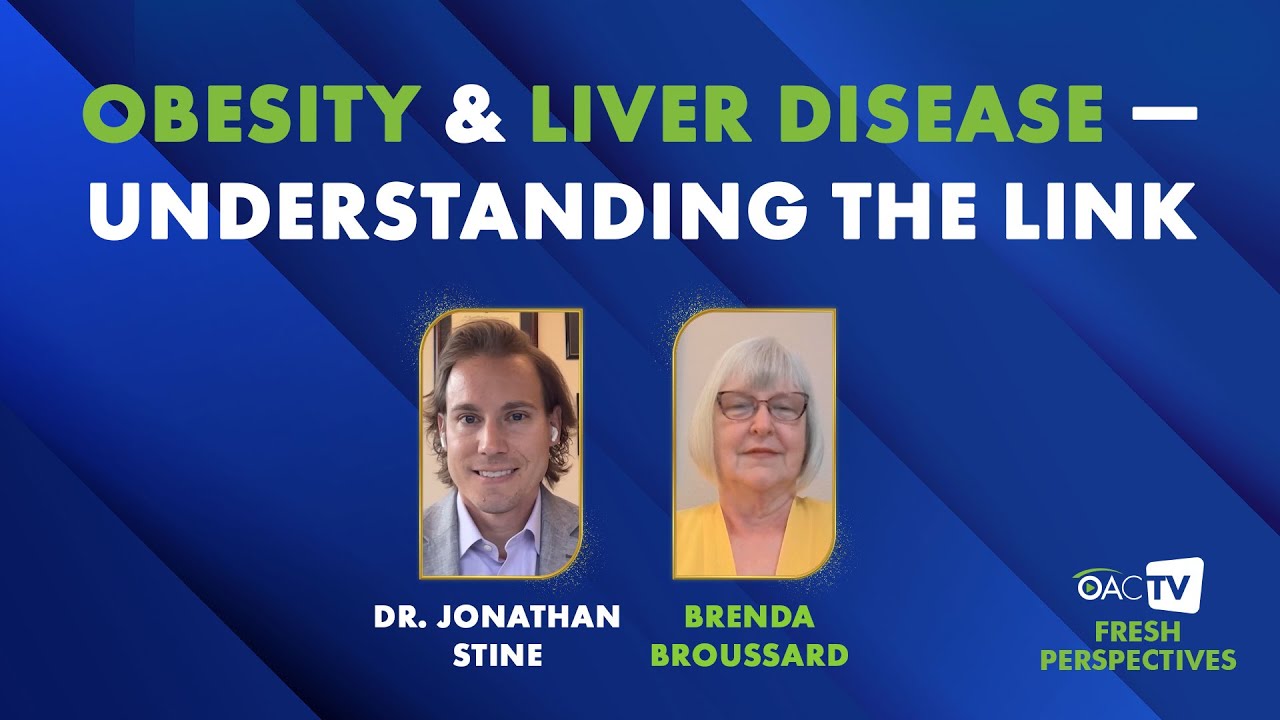 OBESITY & LIVER DISEASE — UNDERSTANDING THE LINK

DR. JONATHAN STINE

BRENDA BROUSSARD

OAC TV
FRESH PERSPECTIVES